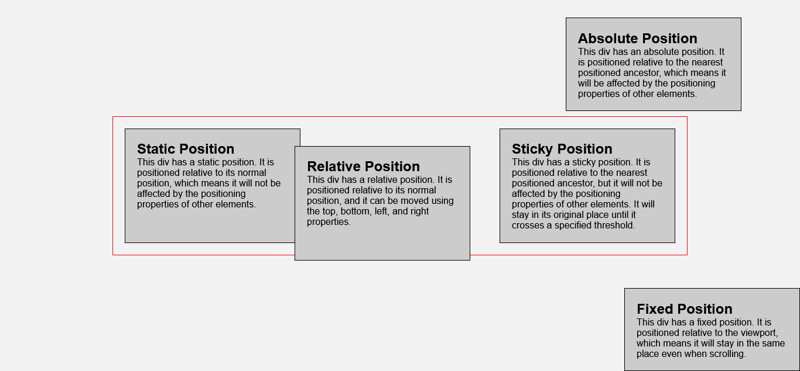 Absolute Position
This div has an absolute position. It is positioned relative to the nearest positioned ancestor, which means it will be affected by the positioning properties of other elements.

Static Position
This div has a static position. It is positioned relative to its normal position, which means it will not be affected by the positioning properties of other elements.

Relative Position
This div has a relative position. It is positioned relative to its normal position, and it can be moved using the top, bottom, left, and right properties.

Sticky Position
This div has a sticky position. It is positioned relative to the nearest positioned ancestor, but it will not be affected by the positioning properties of other elements. It will stay in its original place until it crosses a specified threshold.

Fixed Position
This div has a fixed position. It is positioned relative to the viewport, which means it will stay in the same place even when scrolling.